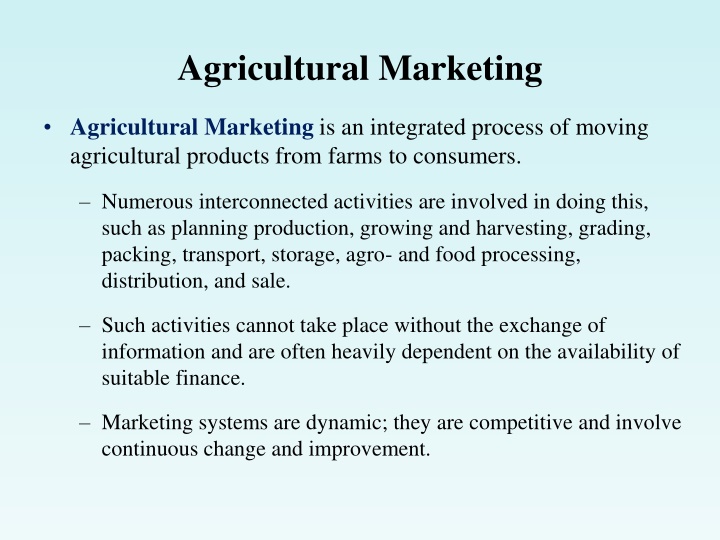 Agricultural Marketing

• Agricultural Marketing is an integrated process of moving agricultural products from farms to consumers.

– Numerous interconnected activities are involved in doing this, such as planning production, growing and harvesting, grading, packing, transport, storage, agro- and food processing, distribution, and sale.

– Such activities cannot take place without the exchange of information and are often heavily dependent on the availability of suitable finance.

– Marketing systems are dynamic; they are competitive and involve continuous change and improvement.